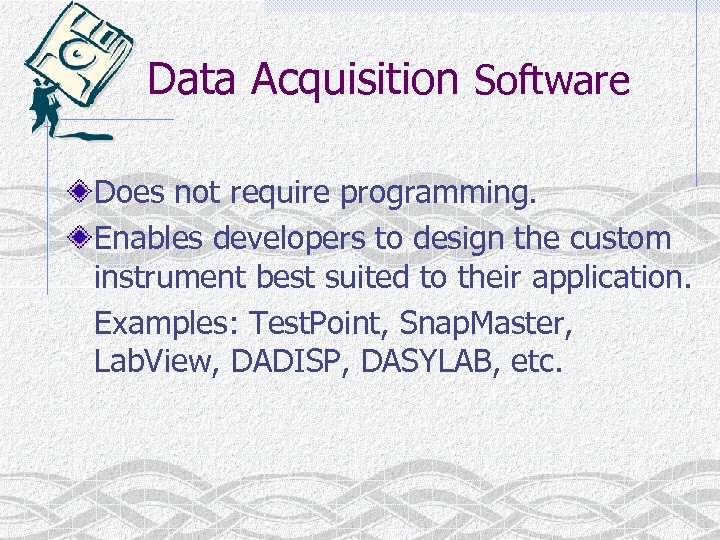 Data Acquisition Software

Does not require programming.

Enables developers to design the custom instrument best suited to their application.

Examples: TestPoint, SnapMaster, LabView, DADISP, DASYLAB, etc.